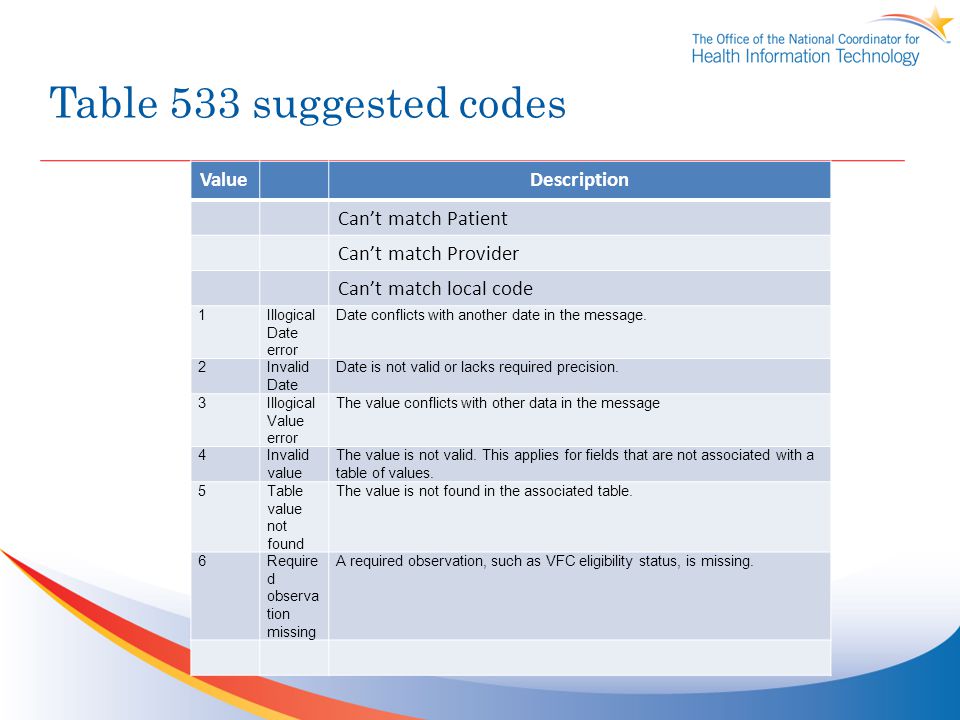 The Office of the National Coordinator for
Health Information Technology

Table 533 suggested codes

| Value | | Description |
|---|---|---|
| | | Can't match Patient |
| | | Can't match Provider |
| | | Can't match local code |
| 1 | Illogical Date error | Date conflicts with another date in the message. |
| 2 | Invalid Date | Date is not valid or lacks required precision. |
| 3 | Illogical Value error | The value conflicts with other data in the message |
| 4 | Invalid value | The value is not valid. This applies for fields that are not associated with a table of values. |
| 5 | Table value not found | The value is not found in the associated table. |
| 6 | Required observation missing | A required observation, such as VFC eligibility status, is missing. |
| | | |